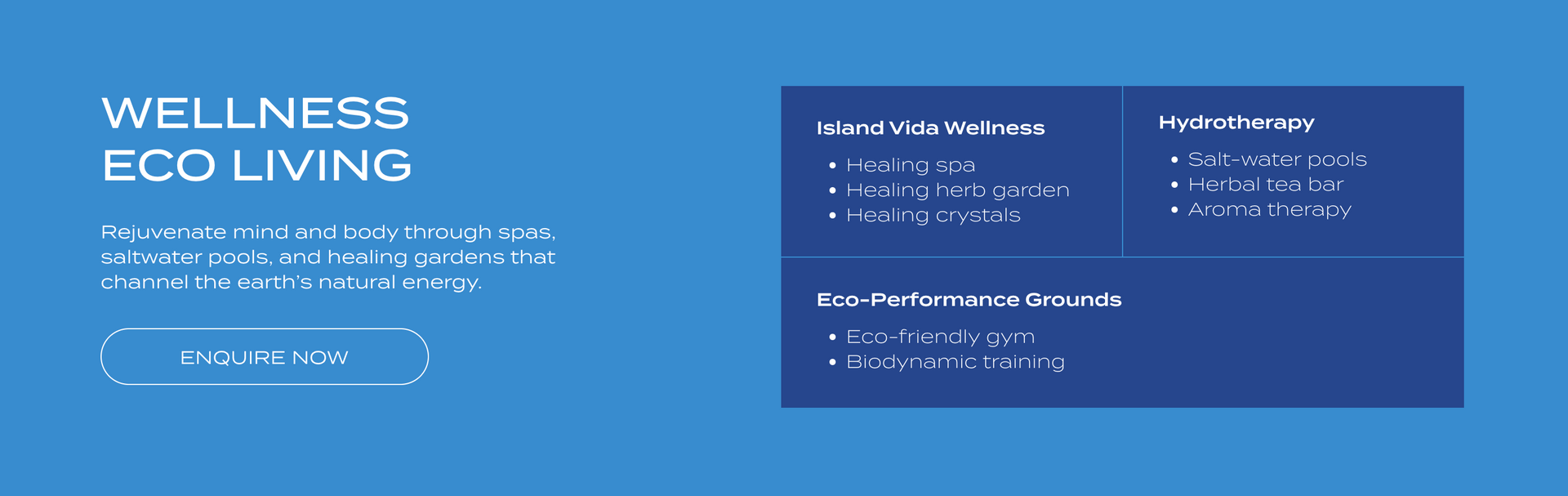 WELLNESS
ECO LIVING

Rejuvenate mind and body through spas, saltwater pools, and healing gardens that channel the earth's natural energy.

ENQUIRE NOW

Island Vida Wellness

- Healing spa
- Healing herb garden
- Healing crystals

Hydrotherapy

- Salt-water pools
- Herbal tea bar
- Aroma therapy

Eco-Performance Grounds

- Eco-friendly gym
- Biodynamic training